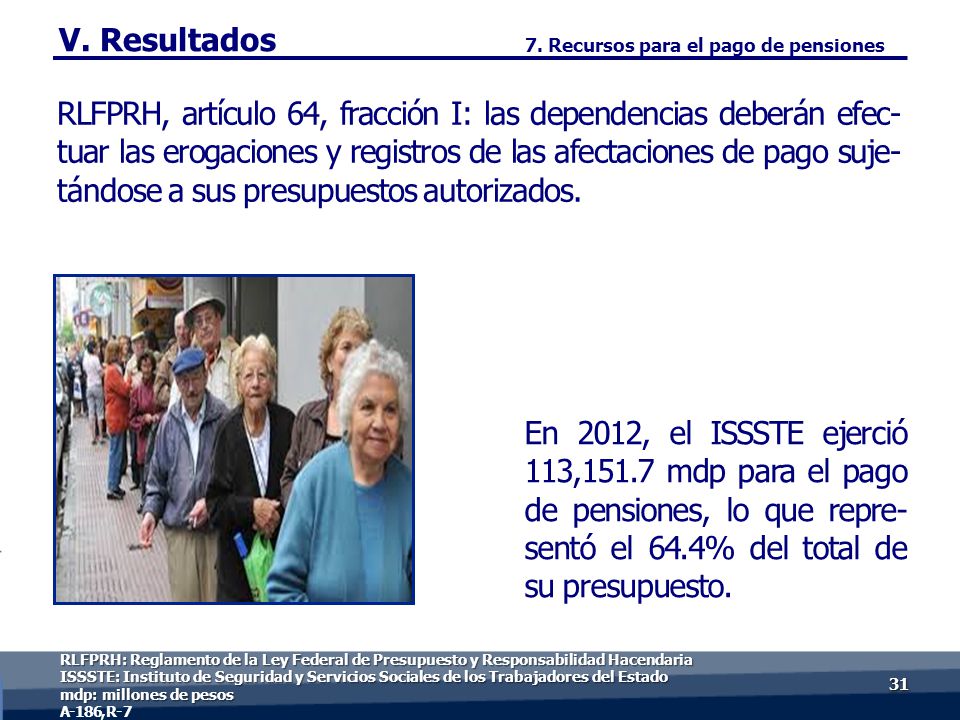 V. Resultados

7. Recursos para el pago de pensiones

RLFPRH, artículo 64, fracción I: las dependencias deberán efectuar las erogaciones y registros de las afectaciones de pago sujetándose a sus presupuestos autorizados.

En 2012, el ISSSTE ejerció 113,151.7 mdp para el pago de pensiones, lo que representó el 64.4% del total de su presupuesto.

RLFPRH: Reglamento de la Ley Federal de Presupuesto y Responsabilidad Hacendaria
ISSSTE: Instituto de Seguridad y Servicios Sociales de los Trabajadores del Estado
mdp: millones de pesos
A-186,R-7

31